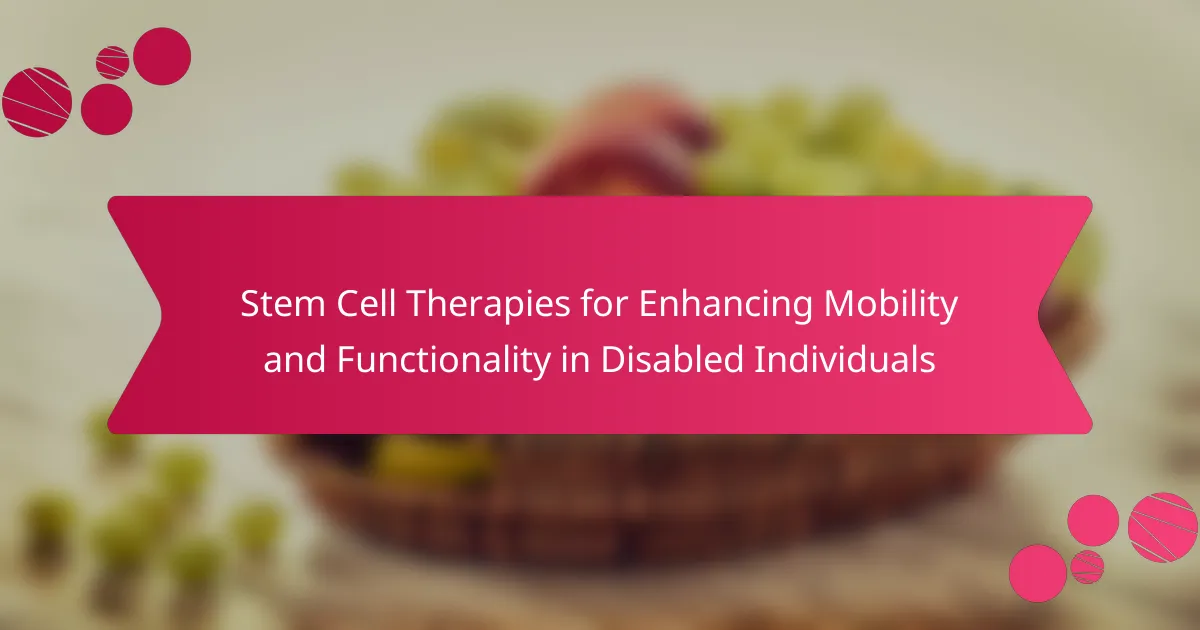 Stem Cell Therapies for Enhancing Mobility and Functionality in Disabled Individuals